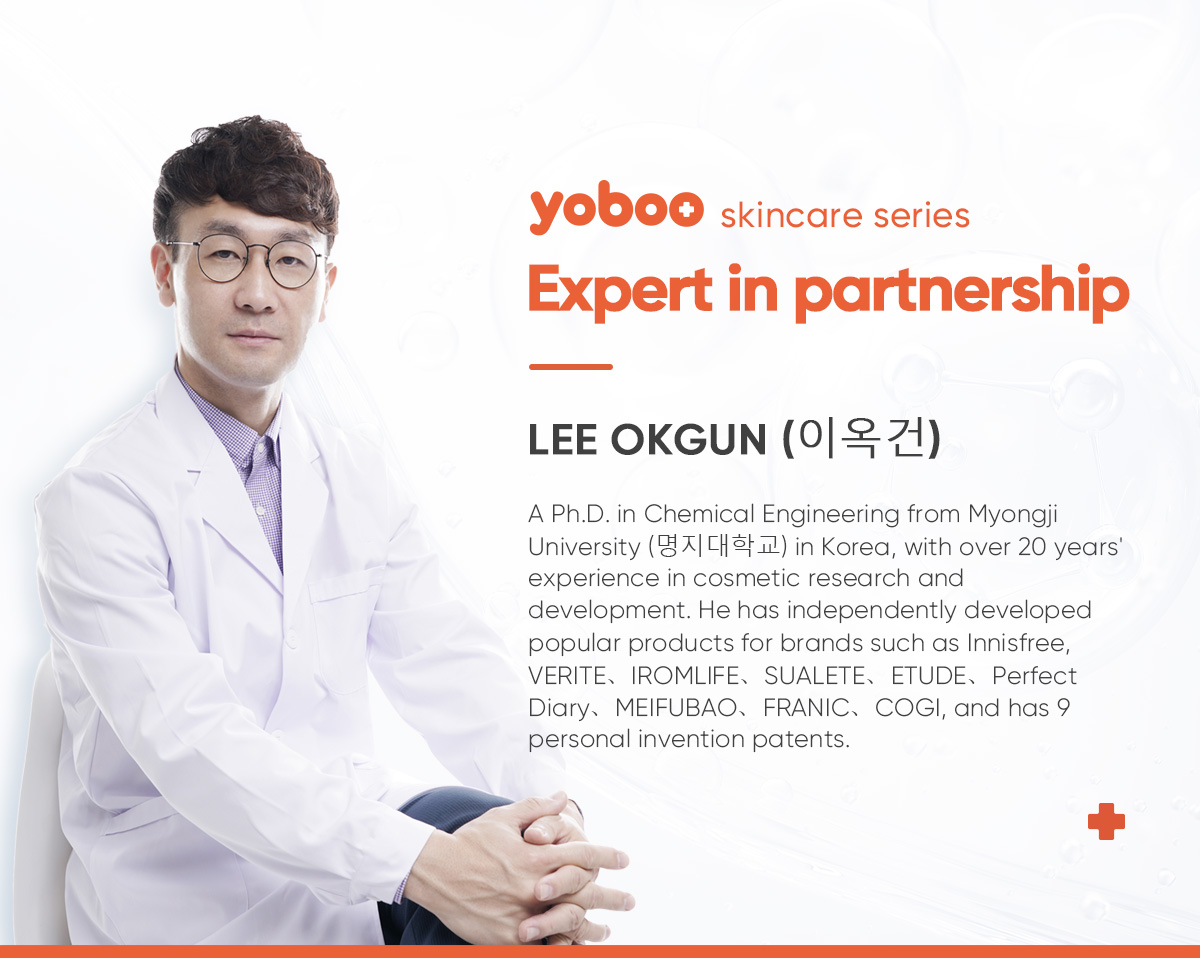 yoboo skincare series
Expert in partnership

LEE OKGUN (이옥건)

A Ph.D. in Chemical Engineering from Myongji University (명지대학교) in Korea, with over 20 years' experience in cosmetic research and development. He has independently developed popular products for brands such as Innisfree, VERITE、IROMLIFE、SUALETE、ETUDE、Perfect Diary、MEIFUBAO、FRANIC、COGI, and has 9 personal invention patents.